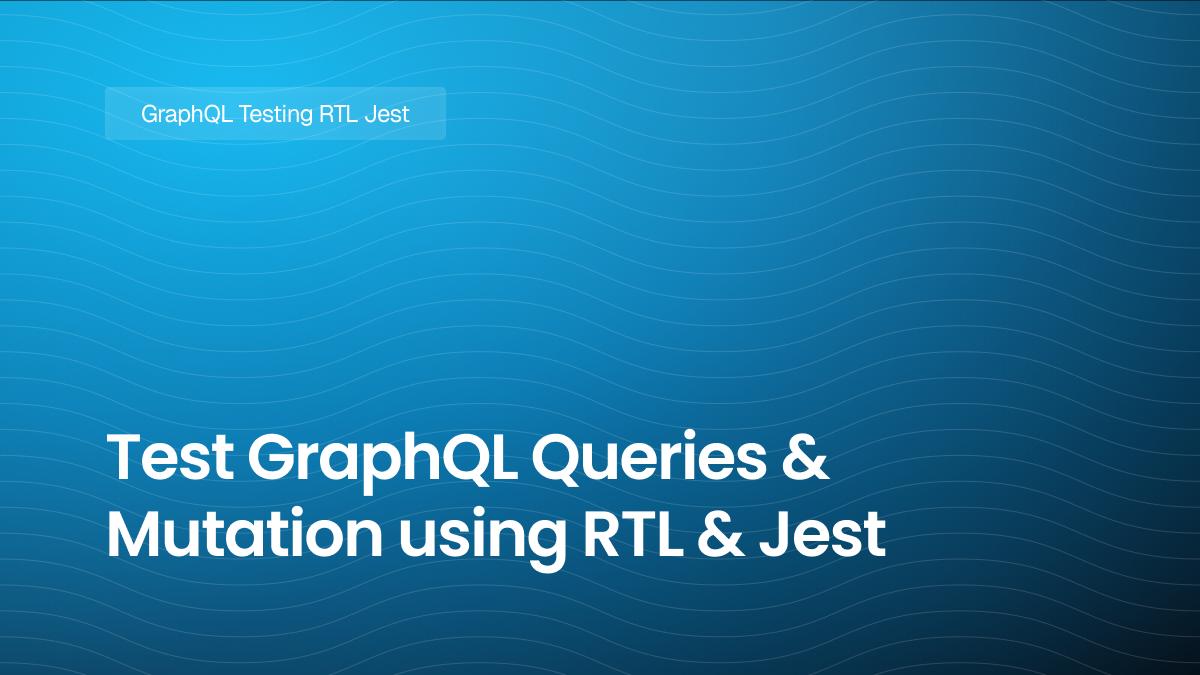 GraphQL Testing RTL Jest

Test GraphQL Queries & Mutation using RTL & Jest